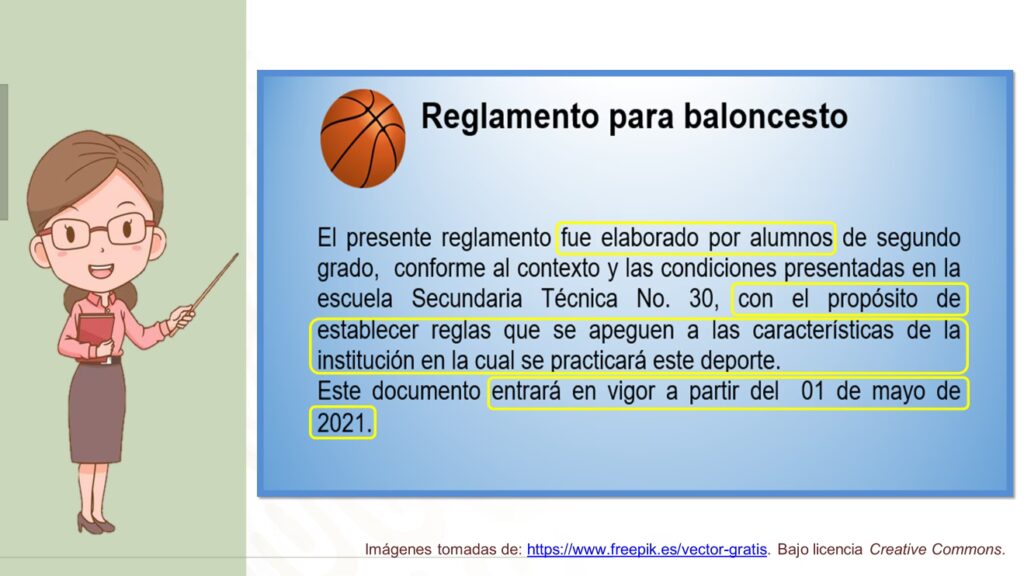 Reglamento para baloncesto

El presente reglamento fue elaborado por alumnos de segundo grado, conforme al contexto y las condiciones presentadas en la escuela Secundaria Técnica No. 30, con el propósito de establecer reglas que se apeguen a las características de la institución en la cual se practicará este deporte.
Este documento entrará en vigor a partir del 01 de mayo de 2021.

Imágenes tomadas de: https://www.freepik.es/vector-gratis. Bajo licencia Creative Commons.